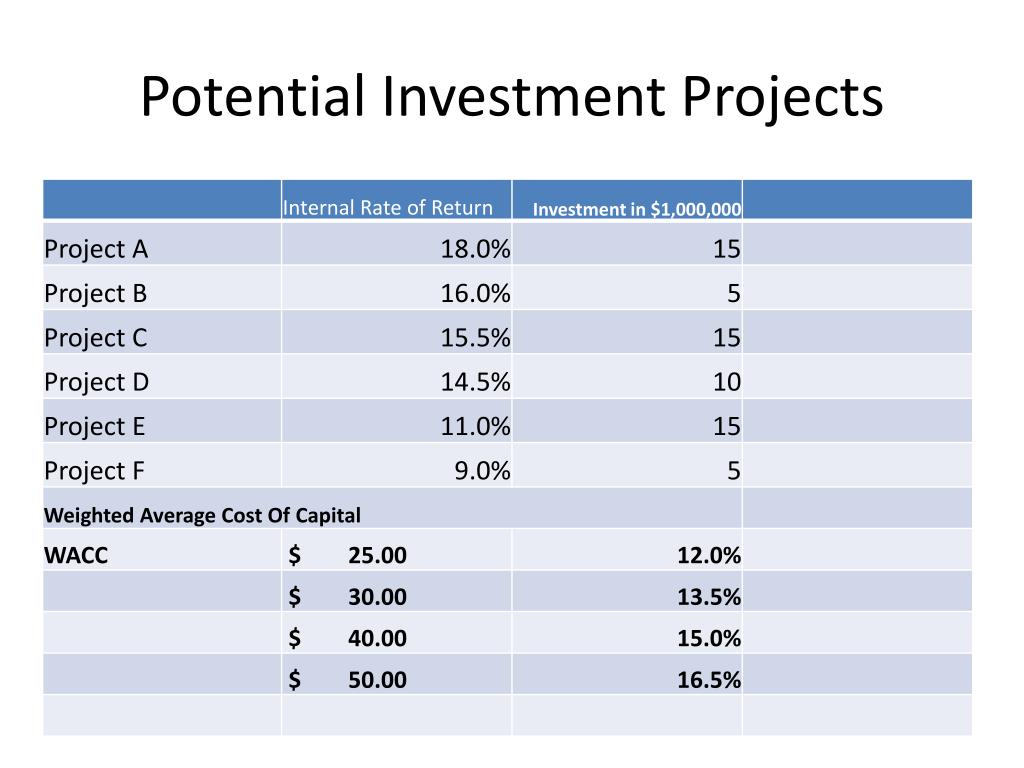 Potential Investment Projects

| | Internal Rate of Return | Investment in \$1,000,000 | |
|---|---|---|---|
| Project A | 18.0% | 15 | |
| Project B | 16.0% | 5 | |
| Project C | 15.5% | 15 | |
| Project D | 14.5% | 10 | |
| Project E | 11.0% | 15 | |
| Project F | 9.0% | 5 | |
| Weighted Average Cost Of Capital | | | |
| WACC | \$ 25.00 | 12.0% | |
| | \$ 30.00 | 13.5% | |
| | \$ 40.00 | 15.0% | |
| | \$ 50.00 | 16.5% | |
| | | | |